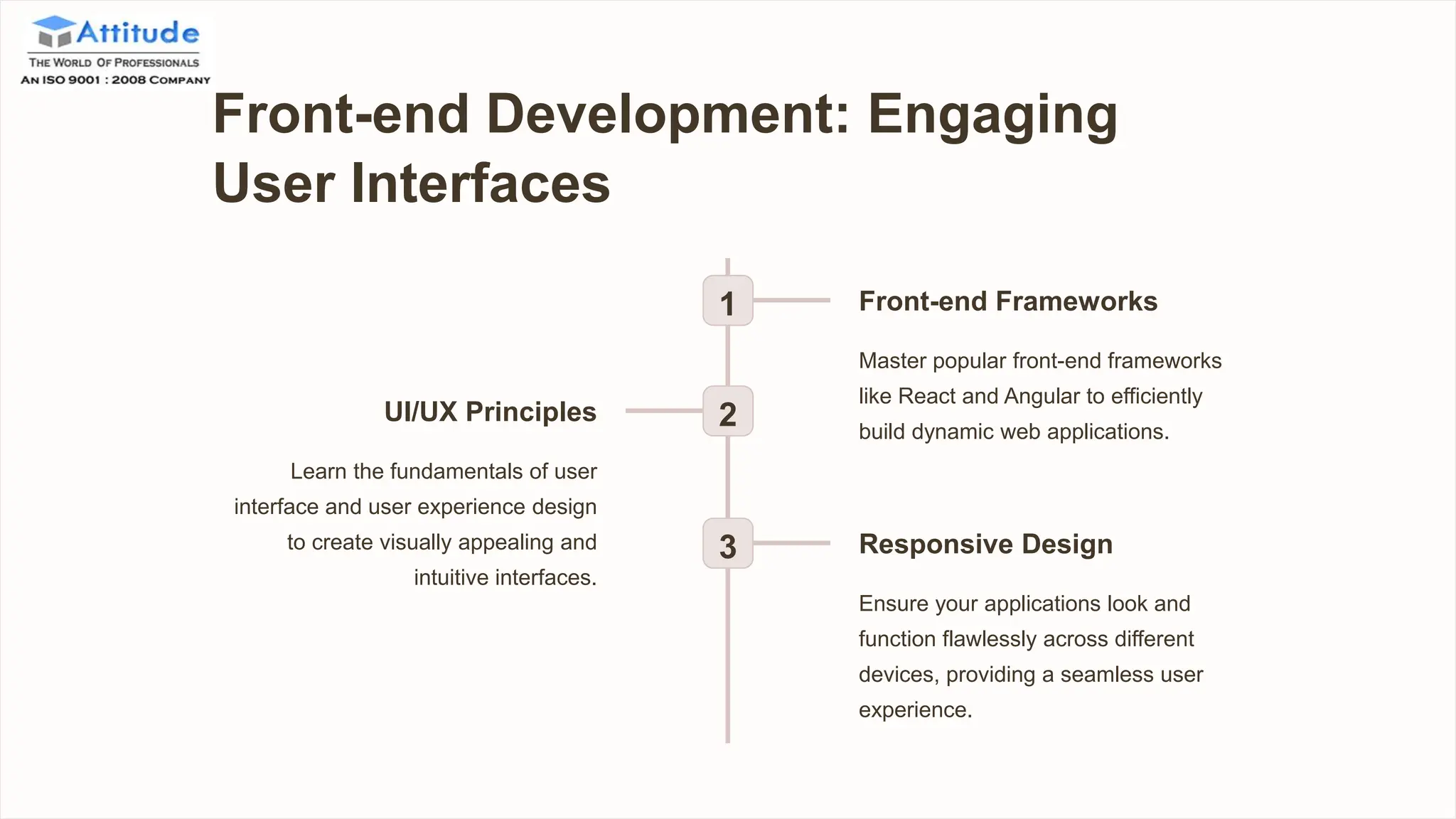 Attitude
THE WORLD OF PROFESSIONALS
AN ISO 9001 : 2008 COMPANY

Front-end Development: Engaging User Interfaces

1

Front-end Frameworks

Master popular front-end frameworks like React and Angular to efficiently build dynamic web applications.

2

UI/UX Principles

Learn the fundamentals of user interface and user experience design to create visually appealing and intuitive interfaces.

3

Responsive Design

Ensure your applications look and function flawlessly across different devices, providing a seamless user experience.